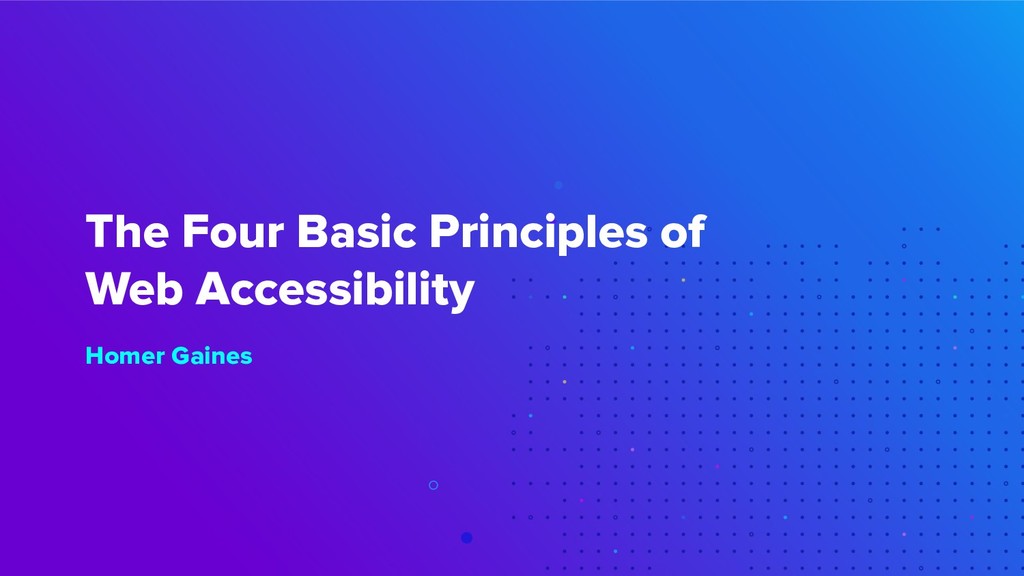 The Four Basic Principles of Web Accessibility

Homer Gaines